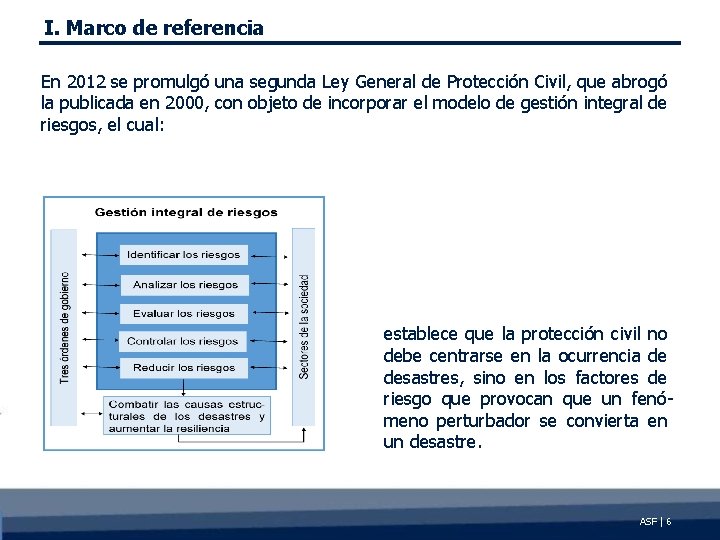 I. Marco de referencia

En 2012 se promulgó una segunda Ley General de Protección Civil, que abrogó la publicada en 2000, con objeto de incorporar el modelo de gestión integral de riesgos, el cual:

Gestión integral de riesgos

Tres órdenes de gobierno

Identificar los riesgos

Analizar los riesgos

Evaluar los riesgos

Controlar los riesgos

Reducir los riesgos

Combatir las causas estructurales de los desastres y aumentar la resiliencia

Sectores de la sociedad

establece que la protección civil no debe centrarse en la ocurrencia de desastres, sino en los factores de riesgo que provocan que un fenómeno perturbador se convierta en un desastre.

ASF | 6